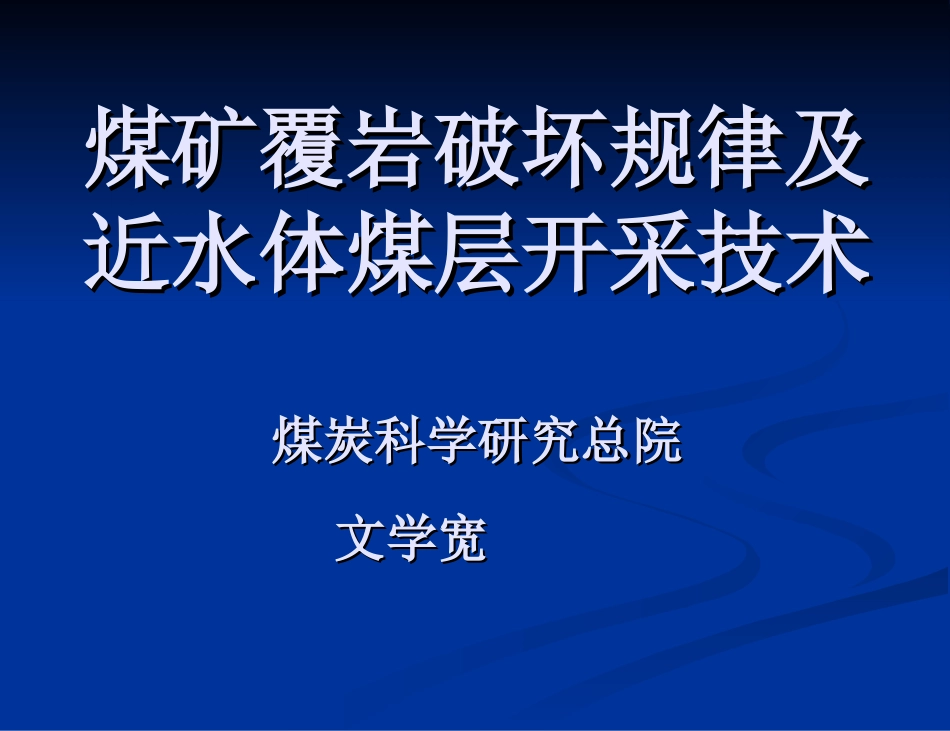 煤矿覆岩破坏规律及近水体煤层开采技术

煤炭科学研究总院

文学宽